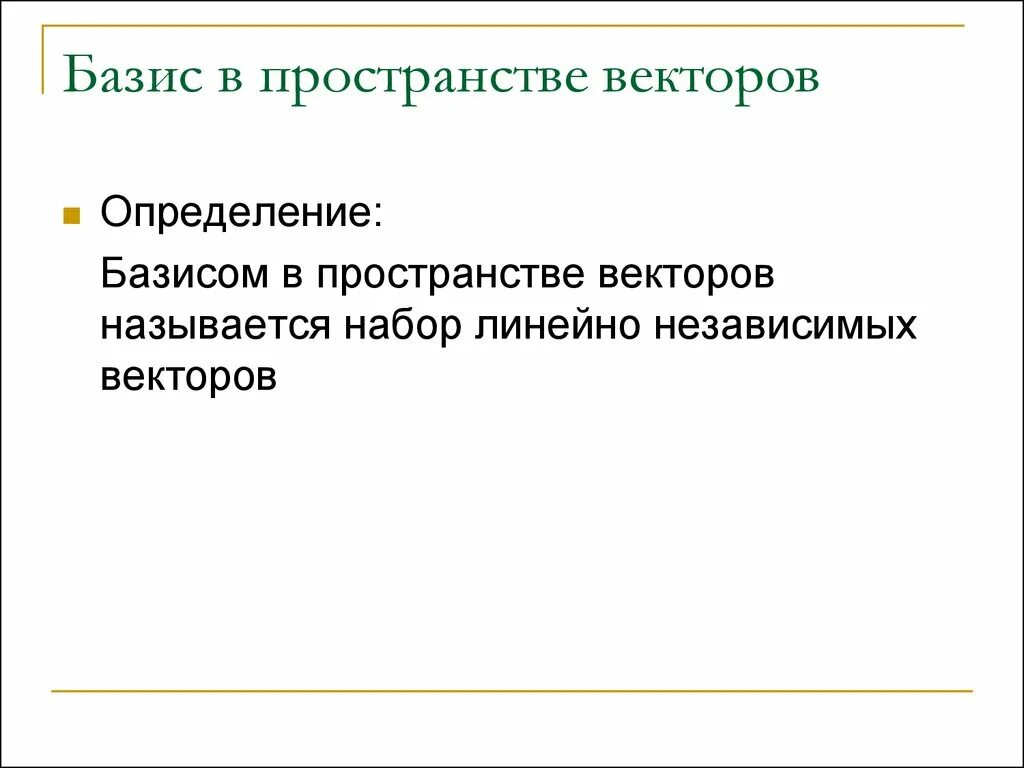 Базис в пространстве векторов

Определение:

Базисом в пространстве векторов называется набор линейно независимых векторов